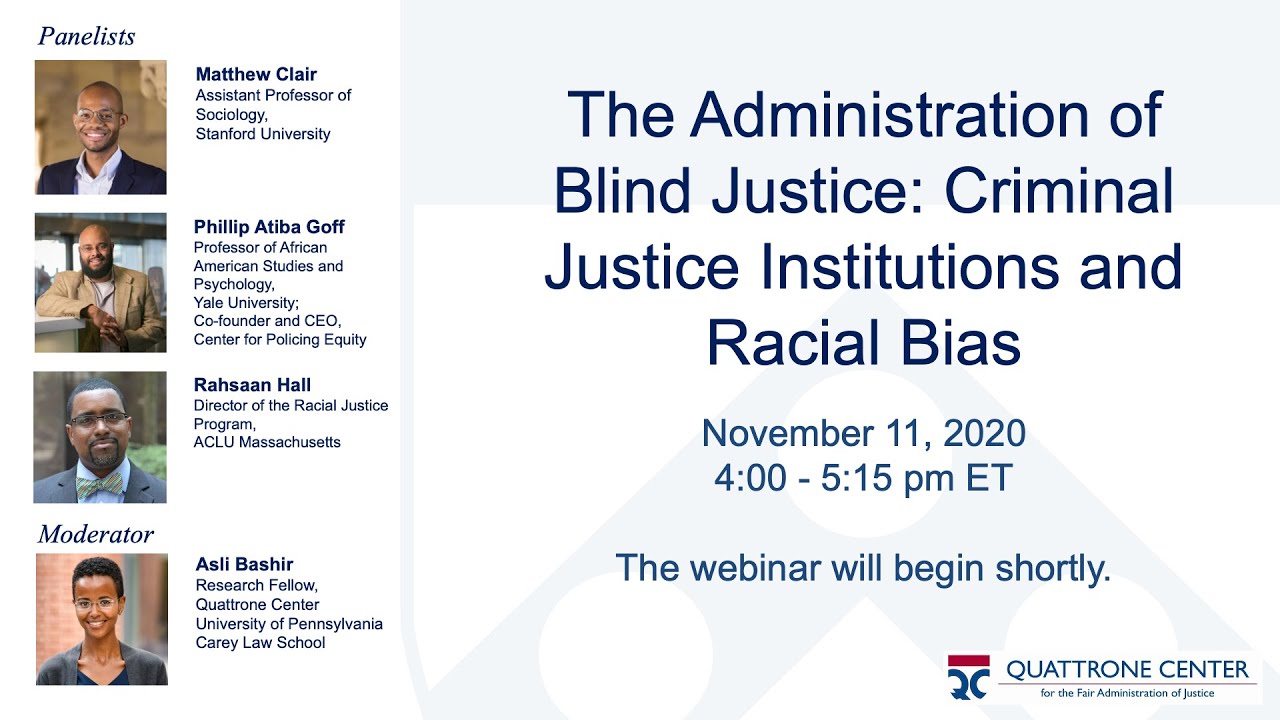 Panelists

Matthew Clair
Assistant Professor of Sociology, Stanford University

Phillip Atiba Goff
Professor of African American Studies and Psychology, Yale University; Co-founder and CEO, Center for Policing Equity

Rahsaan Hall
Director of the Racial Justice Program, ACLU Massachusetts

Moderator

Asli Bashir
Research Fellow, Quattrone Center University of Pennsylvania Carey Law School

The Administration of Blind Justice: Criminal Justice Institutions and Racial Bias

November 11, 2020
4:00 - 5:15 pm ET

The webinar will begin shortly.

QC QUATTRONE CENTER
for the Fair Administration of Justice